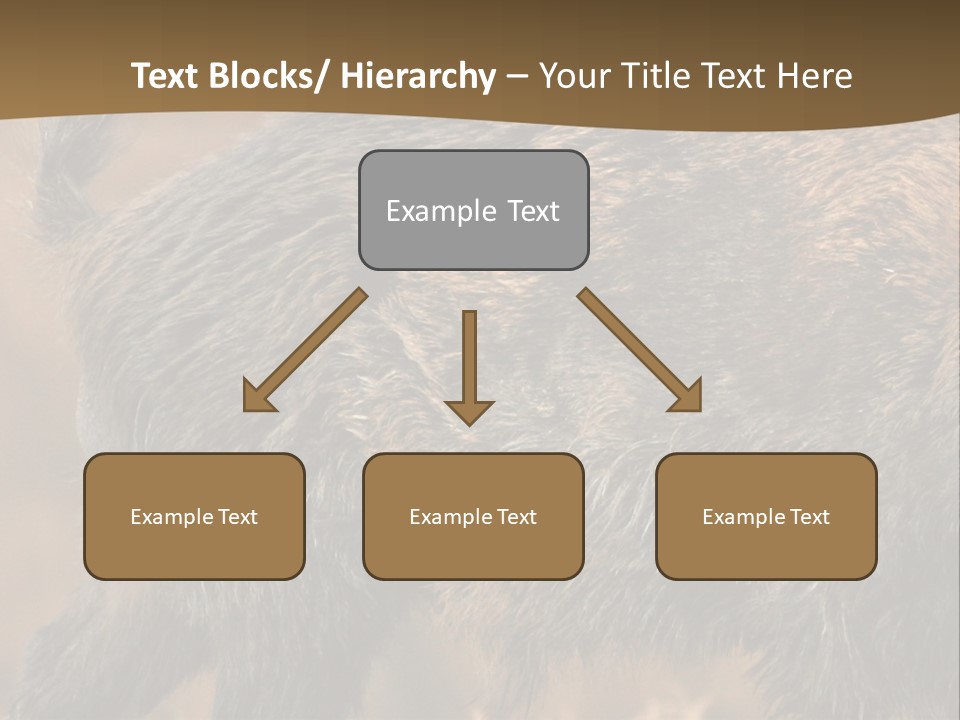 Text Blocks/ Hierarchy – Your Title Text Here

Example Text

Example Text

Example Text

Example Text